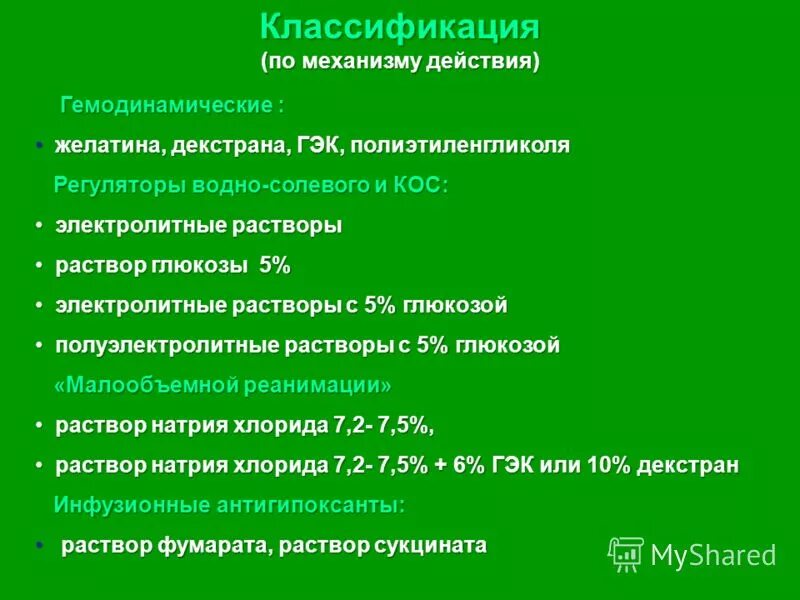 Классификация
(по механизму действия)

Гемодинамические :

• желатина, декстрана, ГЭК, полиэтиленгликоля

Регуляторы водно-солевого и КОС:

• электролитные растворы
• раствор глюкозы 5%
• электролитные растворы с 5% глюкозой
• полуэлектролитные растворы с 5% глюкозой

«Малообъемной реанимации»

• раствор натрия хлорида 7,2- 7,5%,
• раствор натрия хлорида 7,2- 7,5% + 6% ГЭК или 10% декстран

Инфузионные антигипоксанты:

• раствор фумарата, раствор сукцината

MyShared